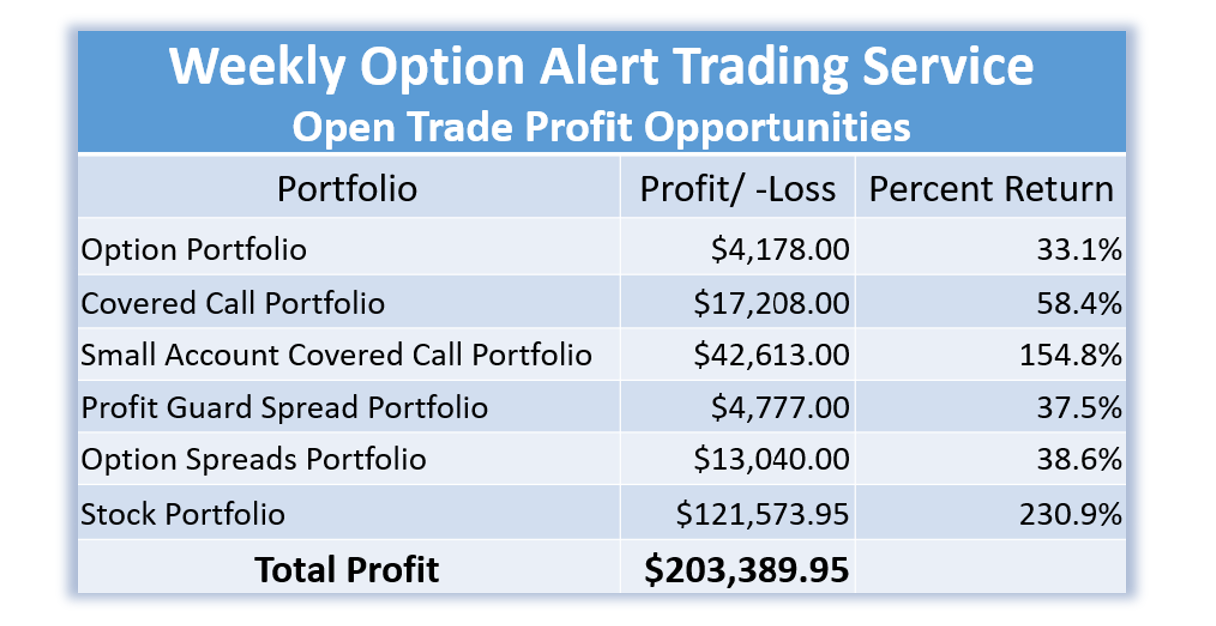 Weekly Option Alert Trading Service
Open Trade Profit Opportunities

| Portfolio | Profit/ -Loss | Percent Return |
|---|---|---|
| Option Portfolio | \$4,178.00 | 33.1% |
| Covered Call Portfolio | \$17,208.00 | 58.4% |
| Small Account Covered Call Portfolio | \$42,613.00 | 154.8% |
| Profit Guard Spread Portfolio | \$4,777.00 | 37.5% |
| Option Spreads Portfolio | \$13,040.00 | 38.6% |
| Stock Portfolio | \$121,573.95 | 230.9% |
| **Total Profit** | **\$203,389.95** | |